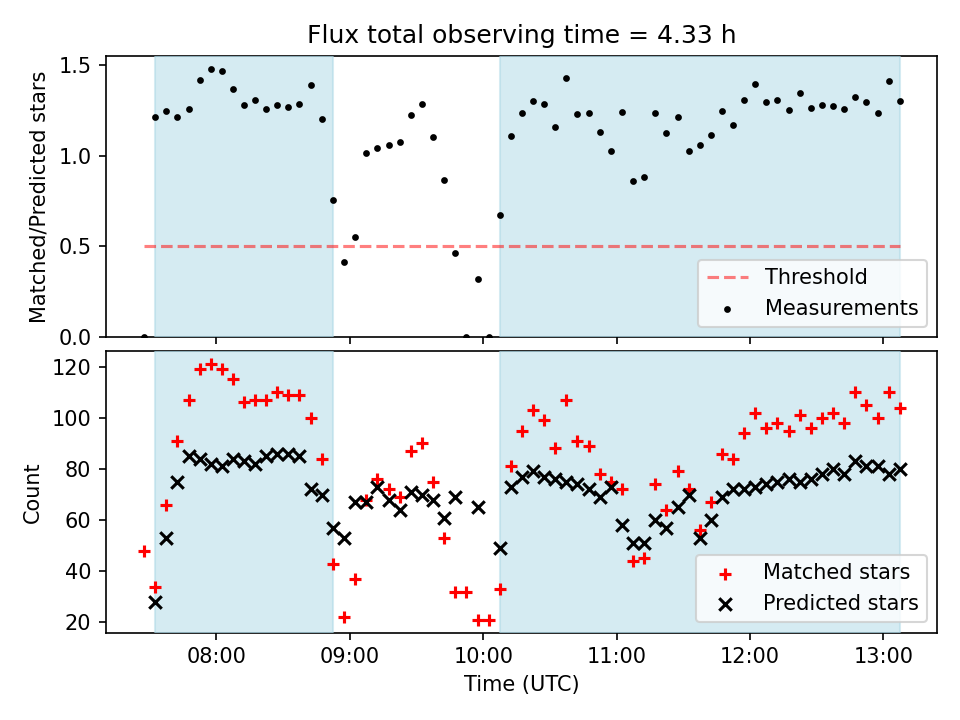 Flux total observing time = 4.33 h

Matched/Predicted stars

1.5
1.0
0.5
0.0

Threshold
Measurements

Count

120
100
80
60
40
20

Matched stars
Predicted stars

08:00
09:00
10:00
11:00
12:00
13:00

Time (UTC)